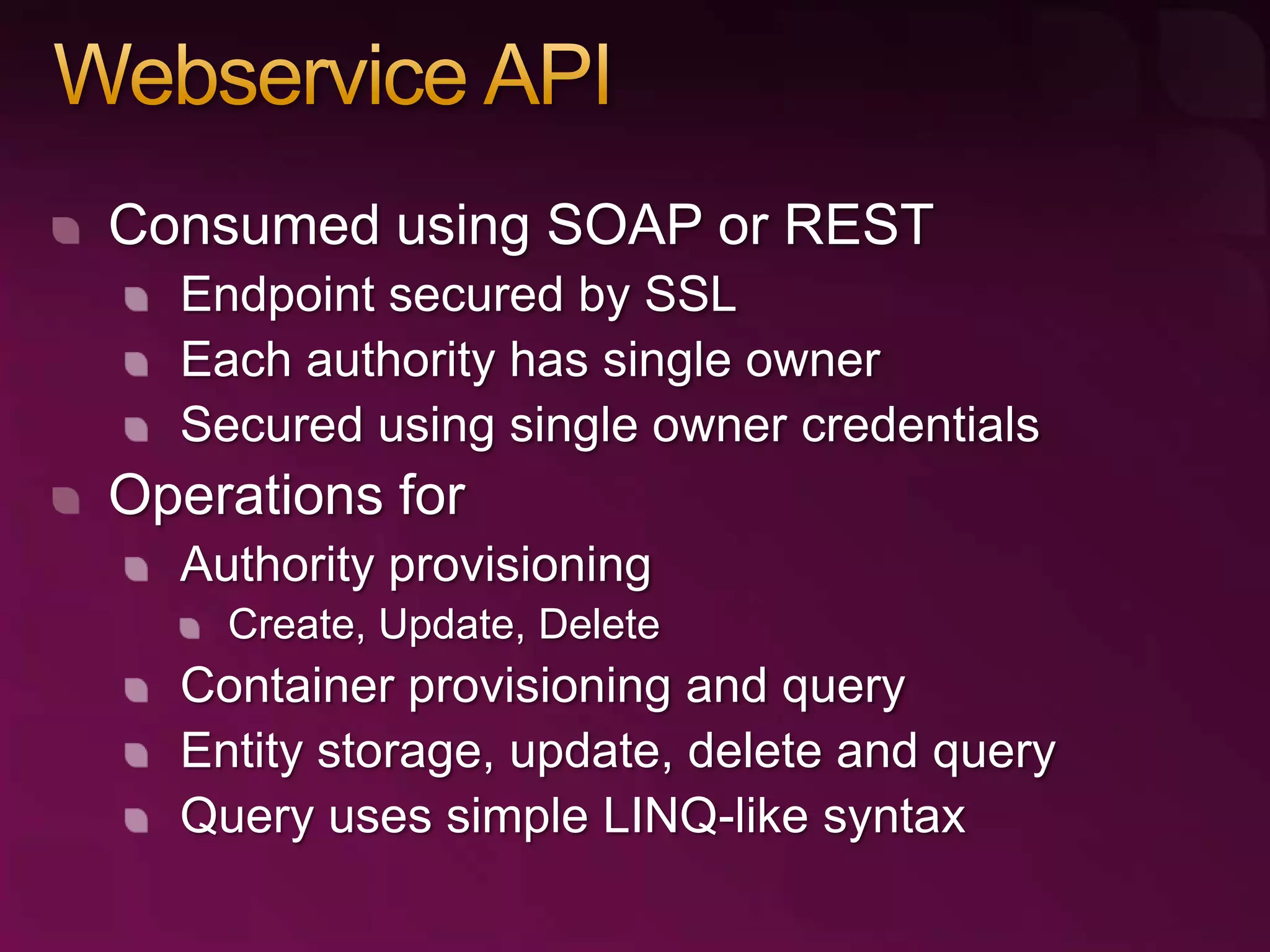 Webservice API

Consumed using SOAP or REST

Endpoint secured by SSL

Each authority has single owner

Secured using single owner credentials

Operations for

Authority provisioning

Create, Update, Delete

Container provisioning and query

Entity storage, update, delete and query

Query uses simple LINQ-like syntax